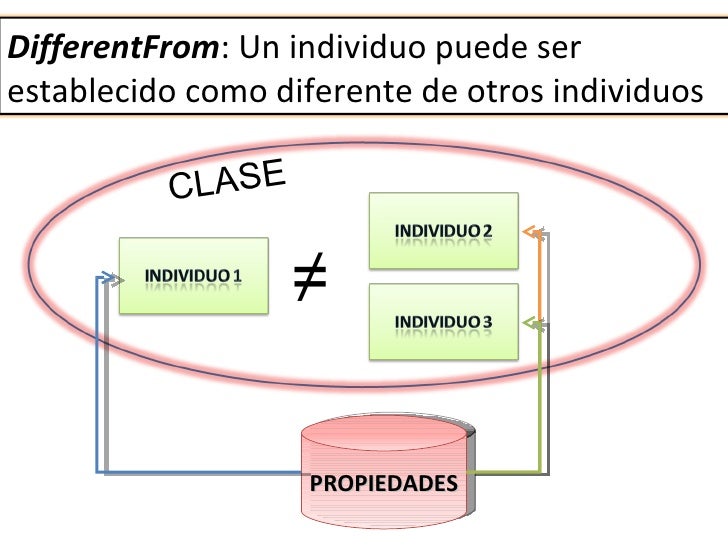 DifferentFrom: Un individuo puede ser establecido como diferente de otros individuos

CLASE

INDIVIDUO 1

$\neq$

INDIVIDUO 2

INDIVIDUO 3

PROPIEDADES